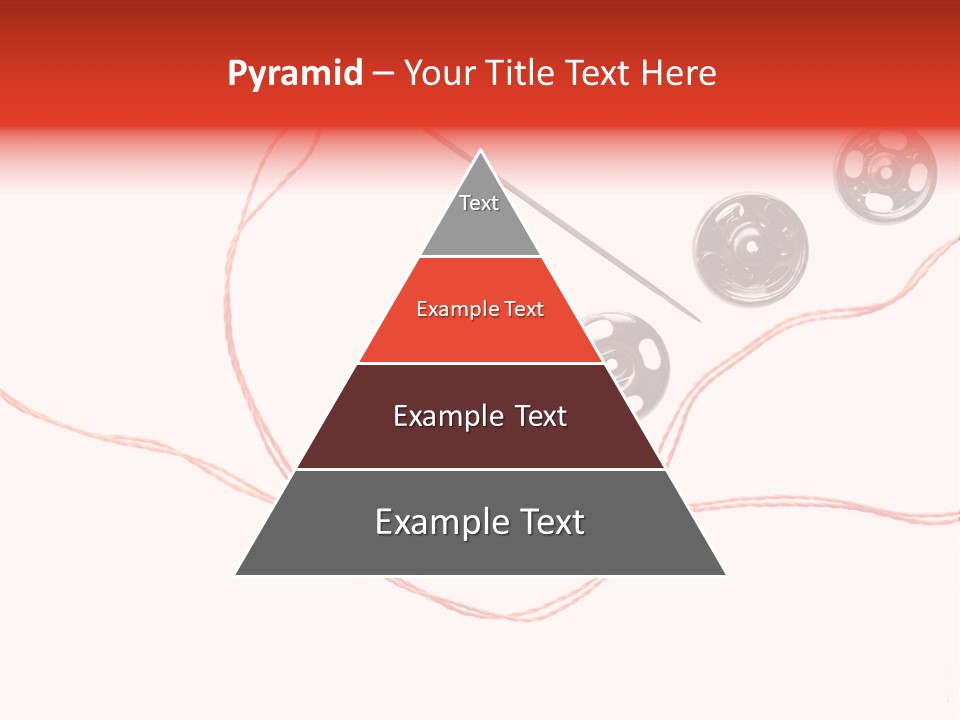 Pyramid – Your Title Text Here

Text

Example Text

Example Text

Example Text